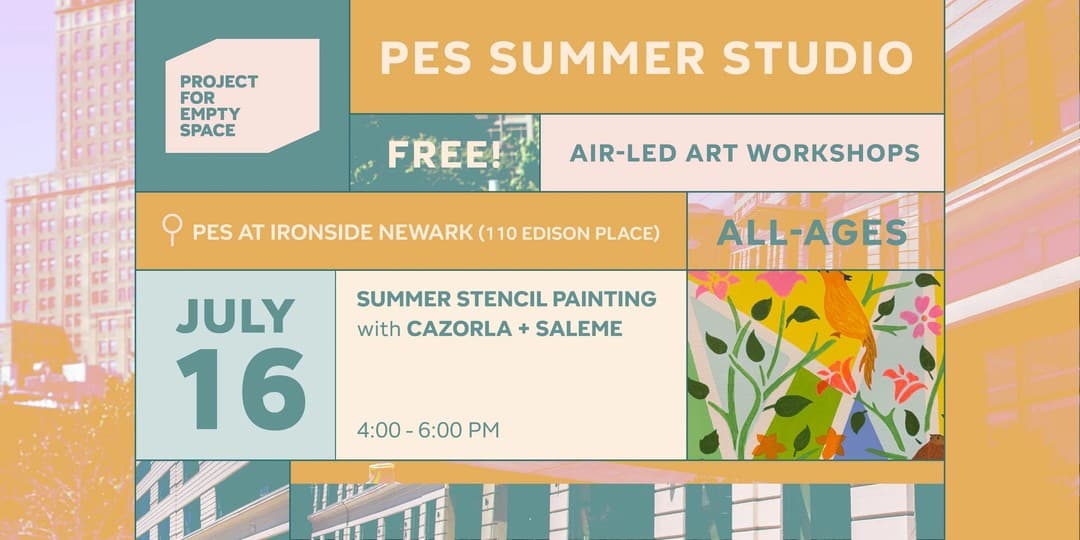 PROJECT FOR EMPTY SPACE

PES SUMMER STUDIO

FREE!

AIR-LED ART WORKSHOPS

PES AT IRONSIDE NEWARK (110 EDISON PLACE)

ALL-AGES

JULY 16

SUMMER STENCIL PAINTING with CAZORLA + SALEME

4:00 - 6:00 PM